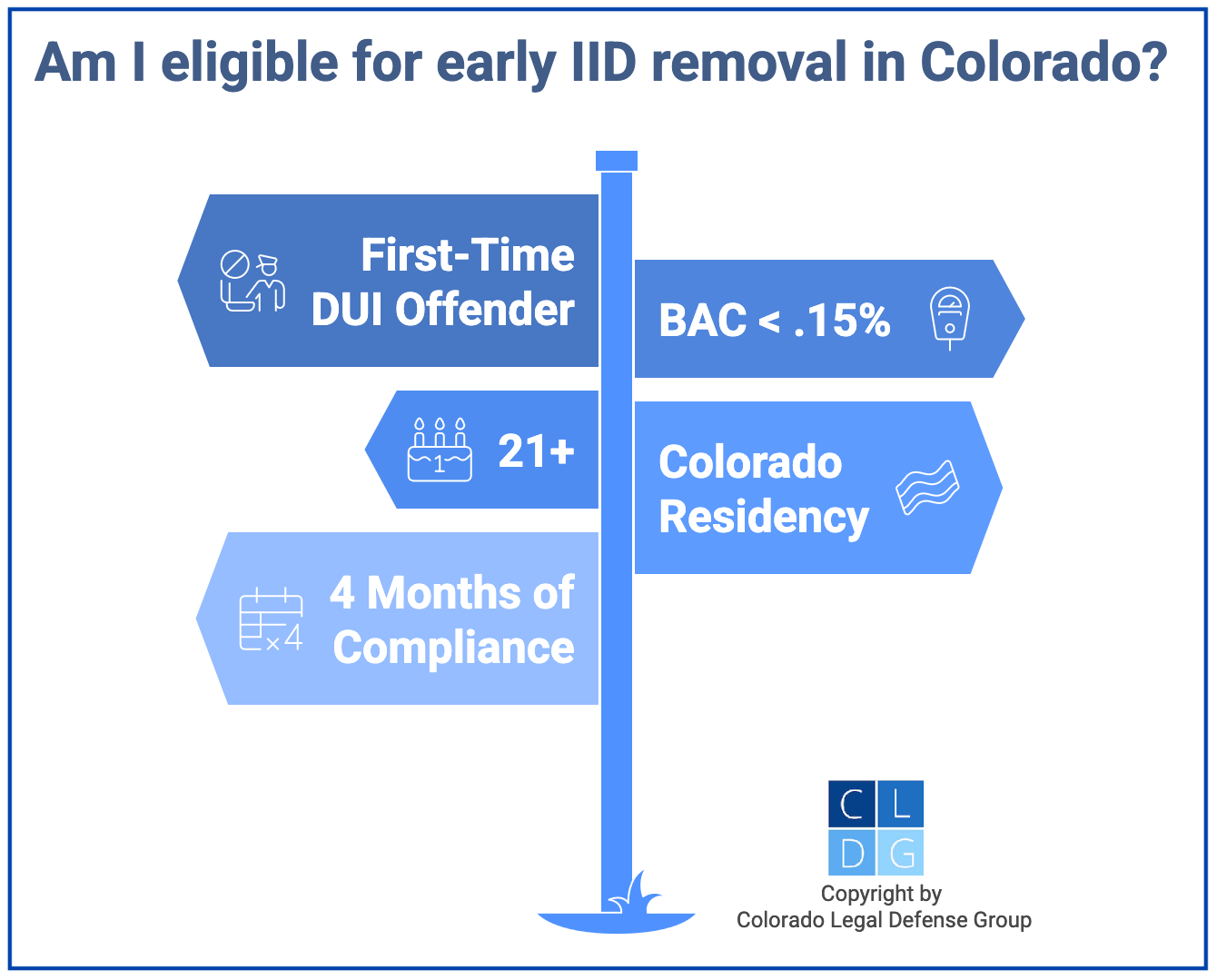 Am I eligible for early IID removal in Colorado?

First-Time DUI Offender

BAC < .15%

21+

Colorado Residency

4 Months of Compliance

C L D G

Copyright by Colorado Legal Defense Group